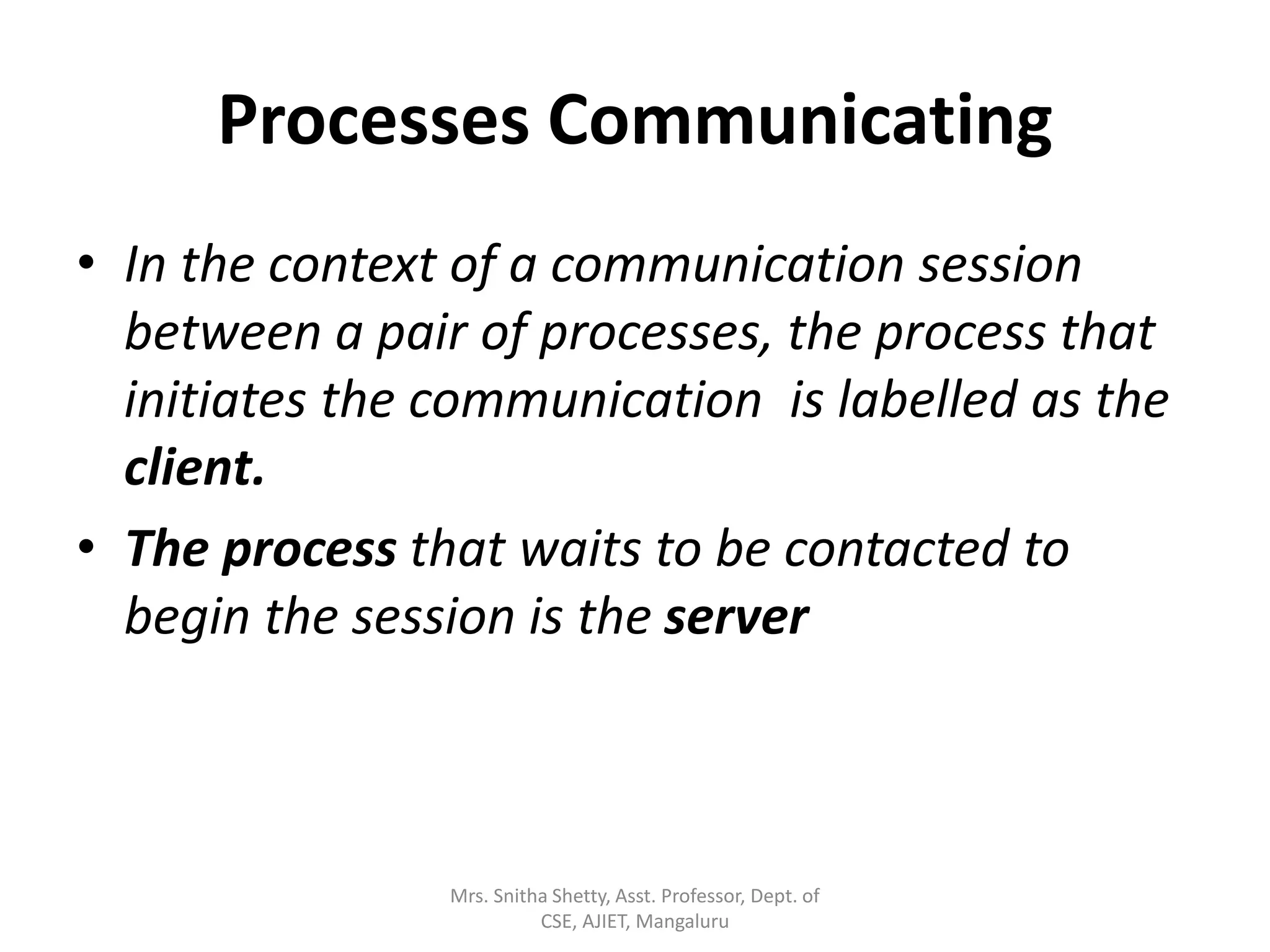 Processes Communicating

• In the context of a communication session between a pair of processes, the process that initiates the communication  is labelled as the client.

• The process that waits to be contacted to begin the session is the server

Mrs. Snitha Shetty, Asst. Professor, Dept. of CSE, AJIET, Mangaluru